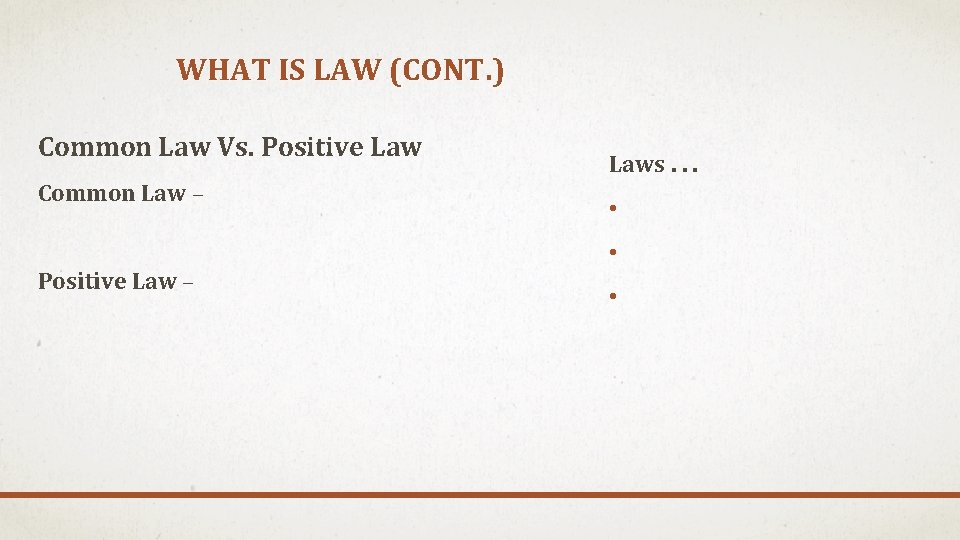 WHAT IS LAW (CONT.)

Common Law Vs. Positive Law

Common Law –

Positive Law –

Laws . . .

•

•

•